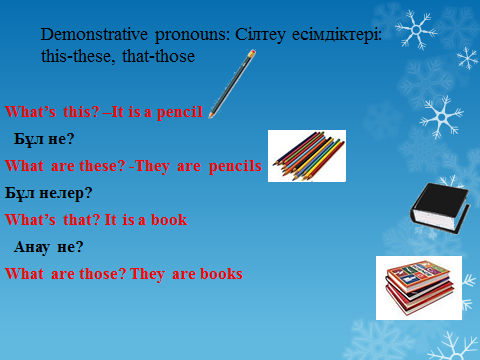 Demonstrative pronouns: Сілтеу есімдіктері: this-these, that-those

What’s this? –It is a pencil

Бұл не?

What are these? -They are pencils

Бұл нелер?

What’s that? It is a book

Анау не?

What are those? They are books